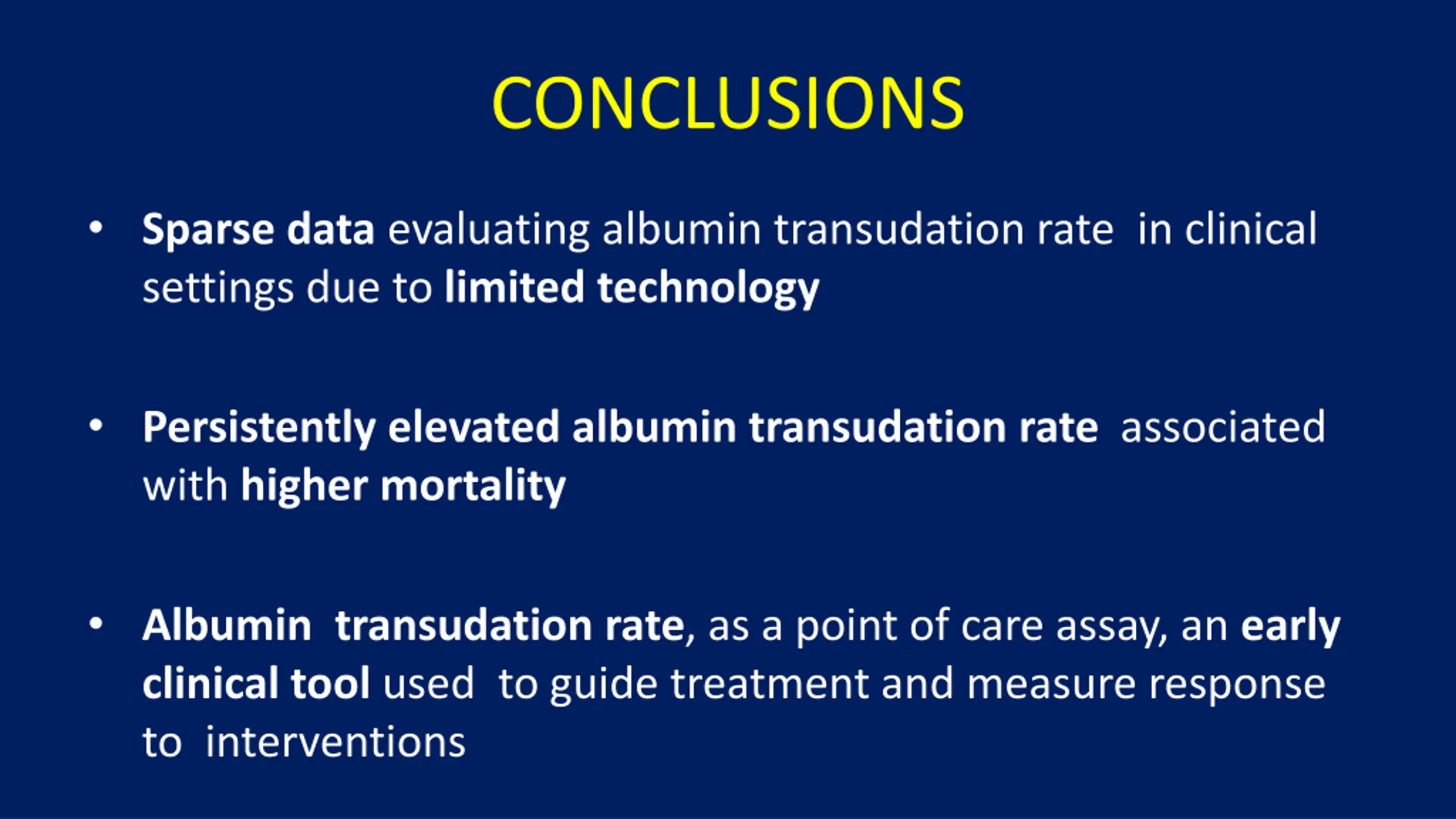 CONCLUSIONS

• Sparse data evaluating albumin transudation rate in clinical settings due to limited technology

• Persistently elevated albumin transudation rate associated with higher mortality

• Albumin transudation rate, as a point of care assay, an early clinical tool used to guide treatment and measure response to interventions